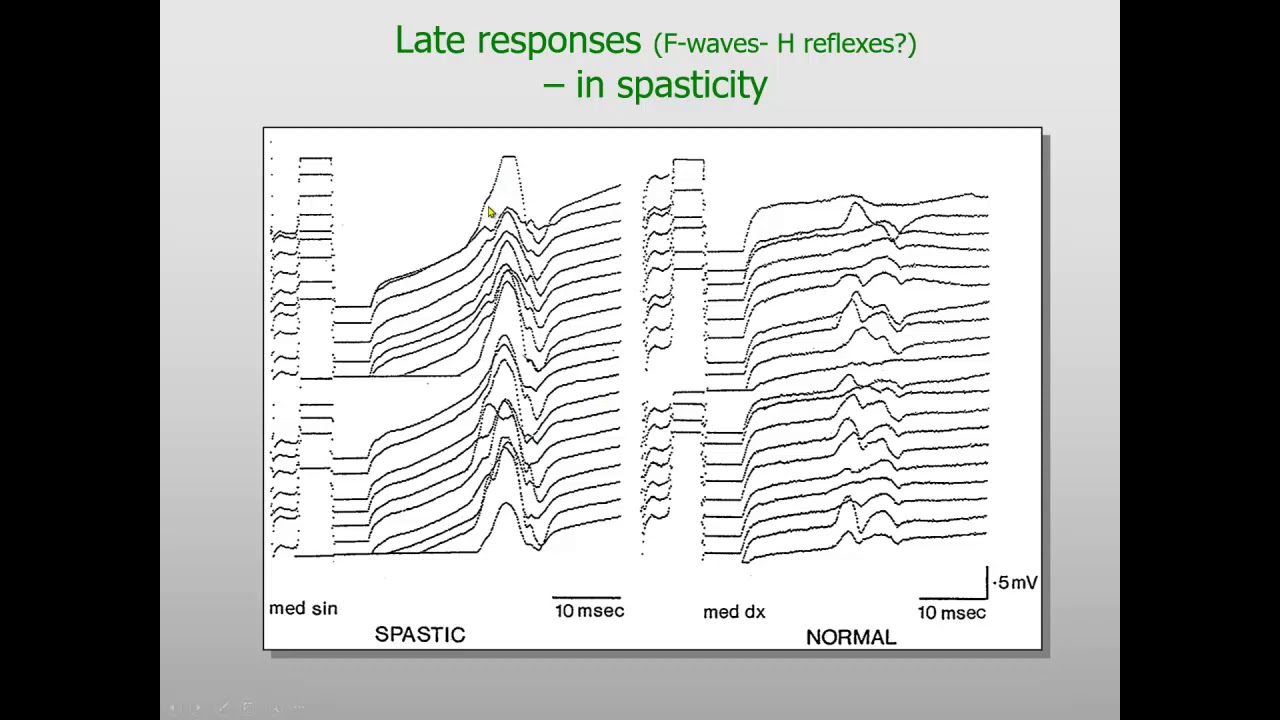 Late responses (F-waves- H reflexes?) – in spasticity

med sin
SPASTIC
10 msec
med dx
NORMAL
10 msec
·5 mV